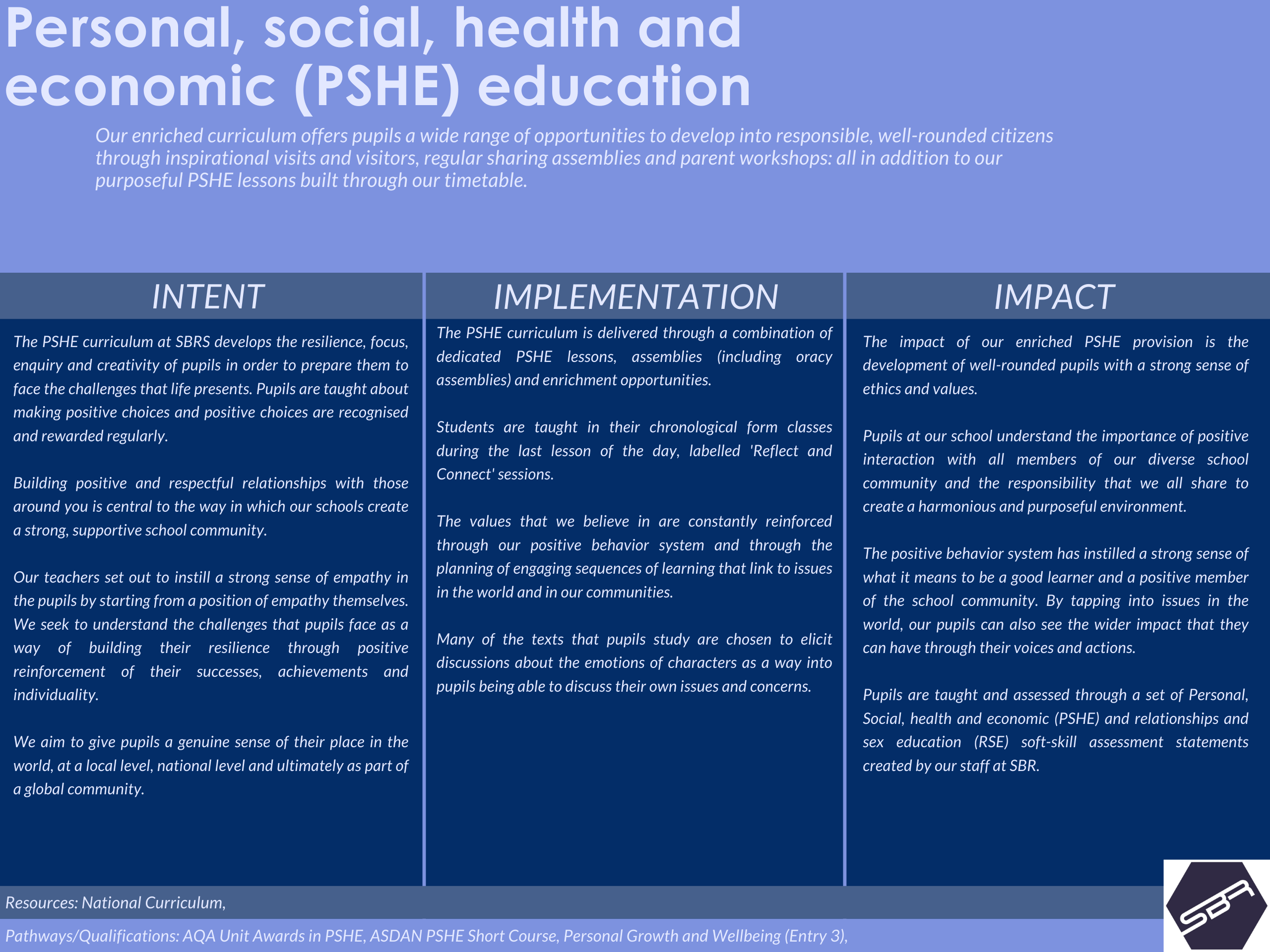 Personal, social, health and economic (PSHE) education

Our enriched curriculum offers pupils a wide range of opportunities to develop into responsible, well-rounded citizens through inspirational visits and visitors, regular sharing assemblies and parent workshops: all in addition to our purposeful PSHE lessons built through our timetable.

INTENT

The PSHE curriculum at SBRS develops the resilience, focus, enquiry and creativity of pupils in order to prepare them to face the challenges that life presents. Pupils are taught about making positive choices and positive choices are recognised and rewarded regularly.

Building positive and respectful relationships with those around you is central to the way in which our schools create a strong, supportive school community.

Our teachers set out to instill a strong sense of empathy in the pupils by starting from a position of empathy themselves. We seek to understand the challenges that pupils face as a way of building their resilience through positive reinforcement of their successes, achievements and individuality.

We aim to give pupils a genuine sense of their place in the world, at a local level, national level and ultimately as part of a global community.

IMPLEMENTATION

The PSHE curriculum is delivered through a combination of dedicated PSHE lessons, assemblies (including oracy assemblies) and enrichment opportunities.

Students are taught in their chronological form classes during the last lesson of the day, labelled 'Reflect and Connect' sessions.

The values that we believe in are constantly reinforced through our positive behavior system and through the planning of engaging sequences of learning that link to issues in the world and in our communities.

Many of the texts that pupils study are chosen to elicit discussions about the emotions of characters as a way into pupils being able to discuss their own issues and concerns.

IMPACT

The impact of our enriched PSHE provision is the development of well-rounded pupils with a strong sense of ethics and values.

Pupils at our school understand the importance of positive interaction with all members of our diverse school community and the responsibility that we all share to create a harmonious and purposeful environment.

The positive behavior system has instilled a strong sense of what it means to be a good learner and a positive member of the school community. By tapping into issues in the world, our pupils can also see the wider impact that they can have through their voices and actions.

Pupils are taught and assessed through a set of Personal, Social, health and economic (PSHE) and relationships and sex education (RSE) soft-skill assessment statements created by our staff at SBR.

Resources: National Curriculum,

Pathways/Qualifications: AQA Unit Awards in PSHE, ASDAN PSHE Short Course, Personal Growth and Wellbeing (Entry 3),

SBR